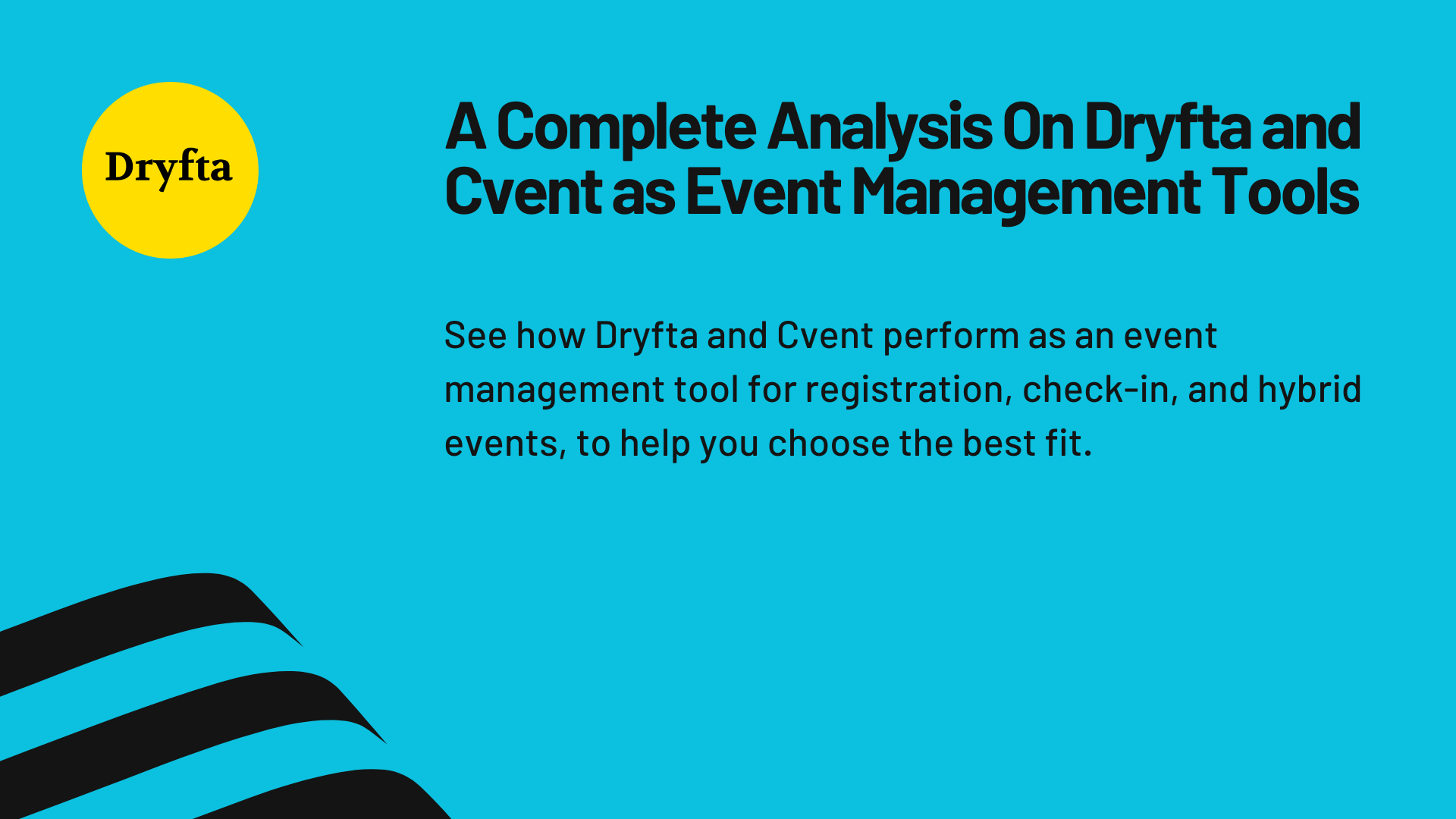 Dryfta

A Complete Analysis On Dryfta and Cvent as Event Management Tools

See how Dryfta and Cvent perform as an event management tool for registration, check-in, and hybrid events, to help you choose the best fit.